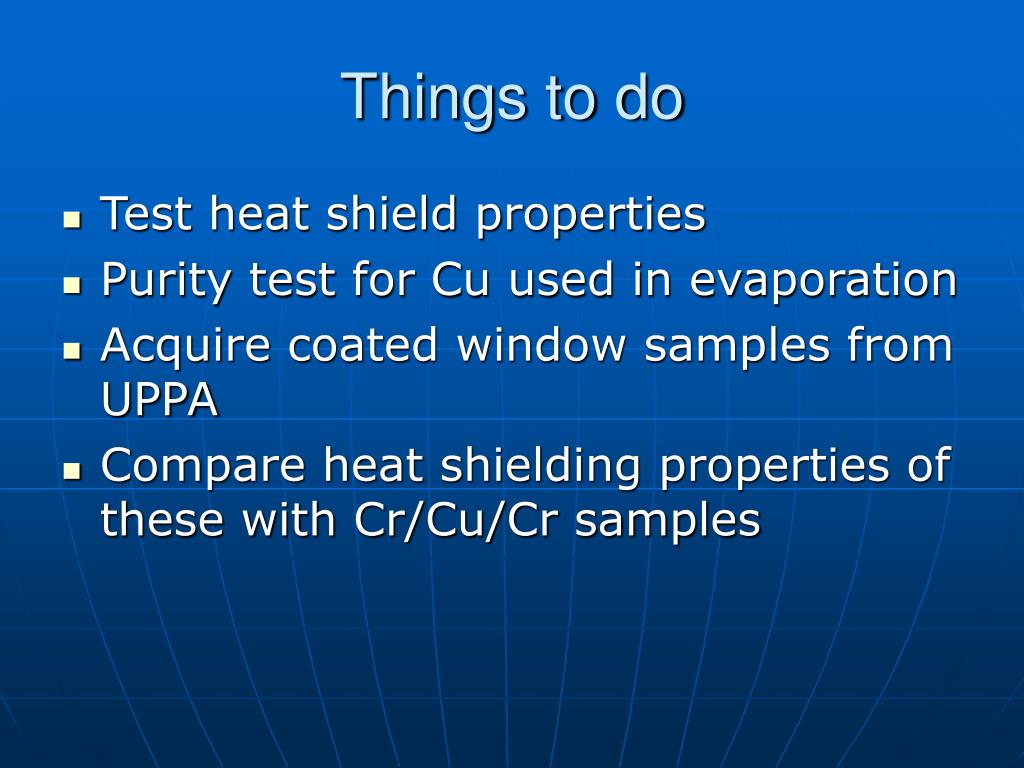 Things to do

- Test heat shield properties
- Purity test for Cu used in evaporation
- Acquire coated window samples from UPPA
- Compare heat shielding properties of these with Cr/Cu/Cr samples